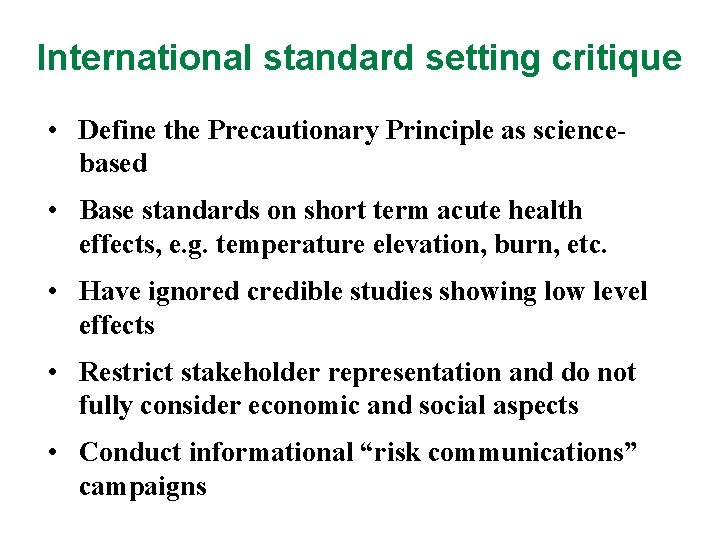 International standard setting critique

• Define the Precautionary Principle as science-based

• Base standards on short term acute health effects, e.g. temperature elevation, burn, etc.

• Have ignored credible studies showing low level effects

• Restrict stakeholder representation and do not fully consider economic and social aspects

• Conduct informational “risk communications” campaigns